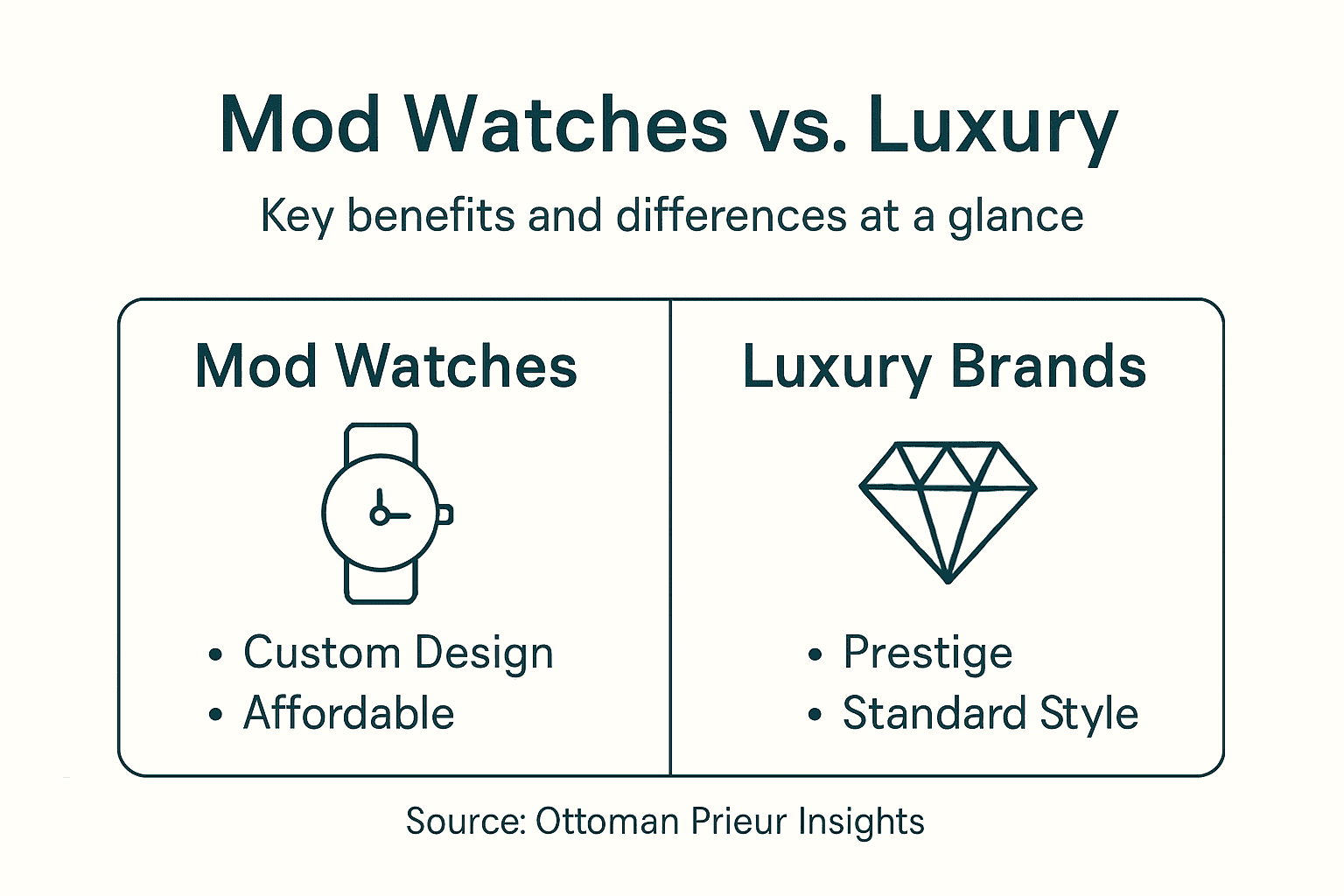 Mod Watches vs. Luxury

Key benefits and differences at a glance

Mod Watches

• Custom Design
• Affordable

Luxury Brands

• Prestige
• Standard Style

Source: Ottoman Prieur Insights